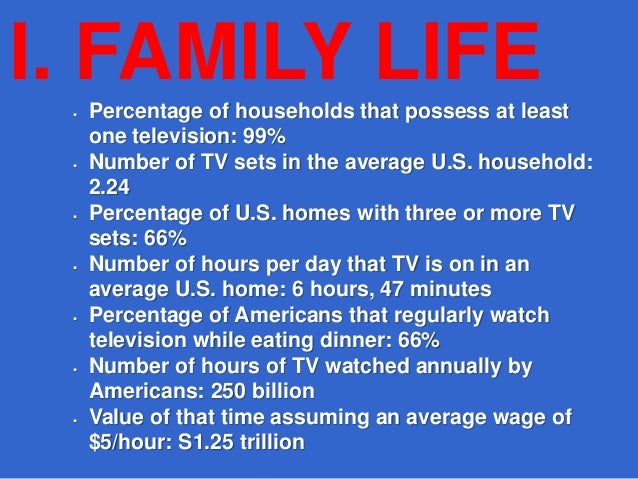 I. FAMILY LIFE

- Percentage of households that possess at least one television: 99%
- Number of TV sets in the average U.S. household: 2.24
- Percentage of U.S. homes with three or more TV sets: 66%
- Number of hours per day that TV is on in an average U.S. home: 6 hours, 47 minutes
- Percentage of Americans that regularly watch television while eating dinner: 66%
- Number of hours of TV watched annually by Americans: 250 billion
- Value of that time assuming an average wage of \$5/hour: S1.25 trillion